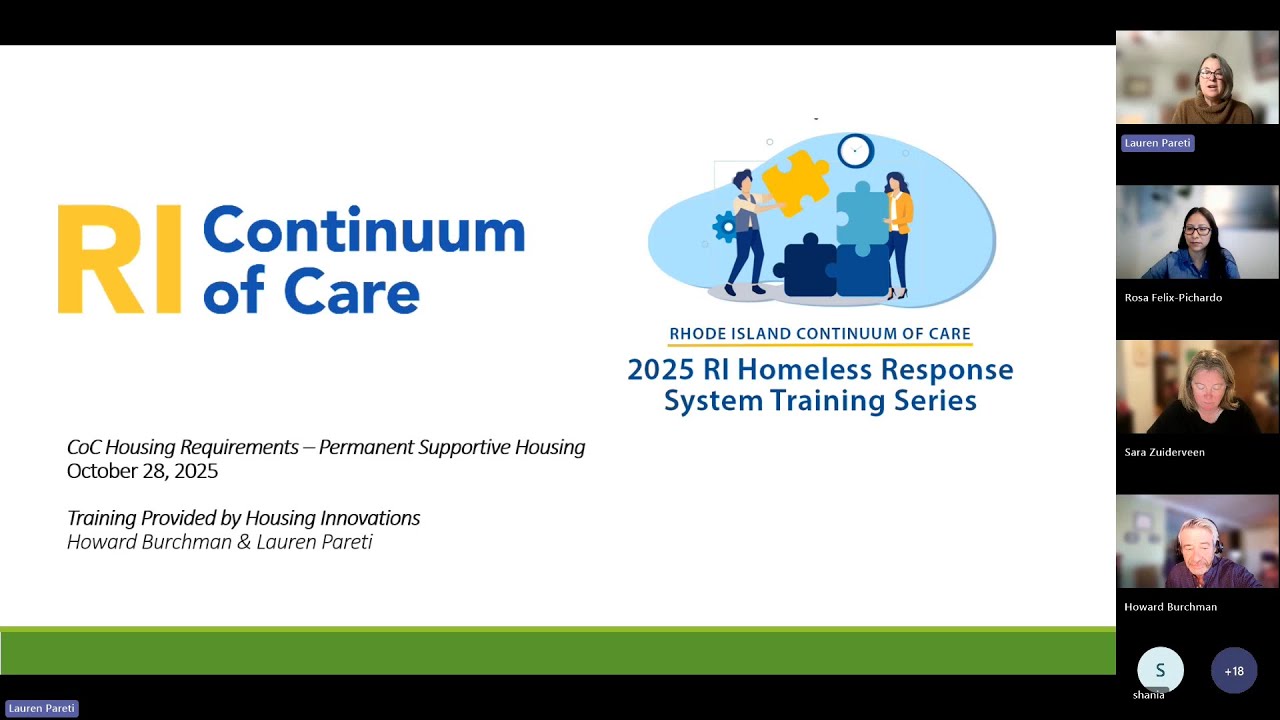 RI Continuum of Care

RHODE ISLAND CONTINUUM OF CARE
2025 RI Homeless Response System Training Series

CoC Housing Requirements – Permanent Supportive Housing
October 28, 2025

Training Provided by Housing Innovations
Howard Burchman & Lauren Pareti

Lauren Pareti
Rosa Felix-Pichardo
Sara Zuiderveen
Howard Burchman
S
shania
+18
Lauren Pareti